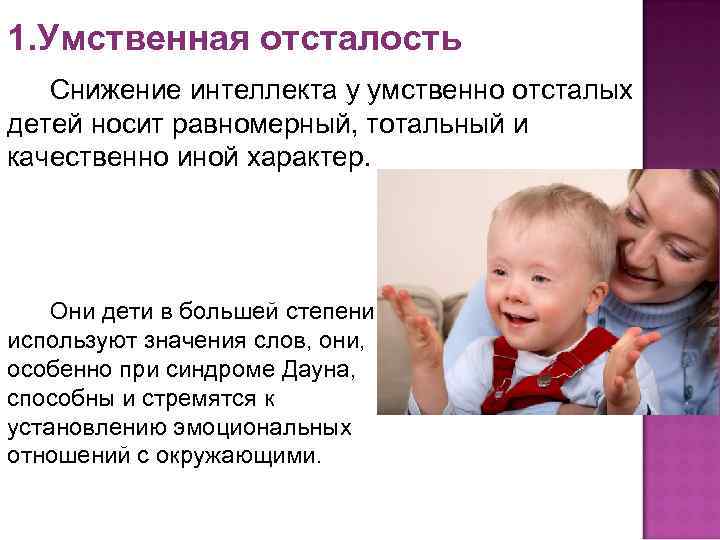 1.Умственная отсталость

Снижение интеллекта у умственно отсталых детей носит равномерный, тотальный и качественно иной характер.

Они дети в большей степени используют значения слов, они, особенно при синдроме Дауна, способны и стремятся к установлению эмоциональных отношений с окружающими.